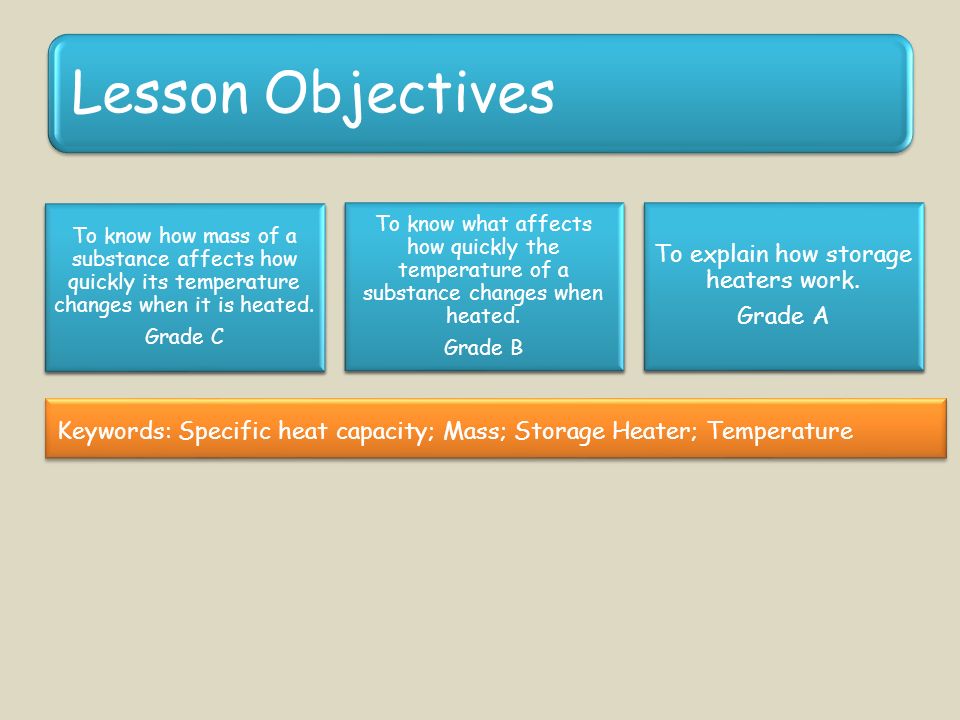 Lesson Objectives

To know how mass of a substance affects how quickly its temperature changes when it is heated.
Grade C

To know what affects how quickly the temperature of a substance changes when heated.
Grade B

To explain how storage heaters work.
Grade A

Keywords: Specific heat capacity; Mass; Storage Heater; Temperature